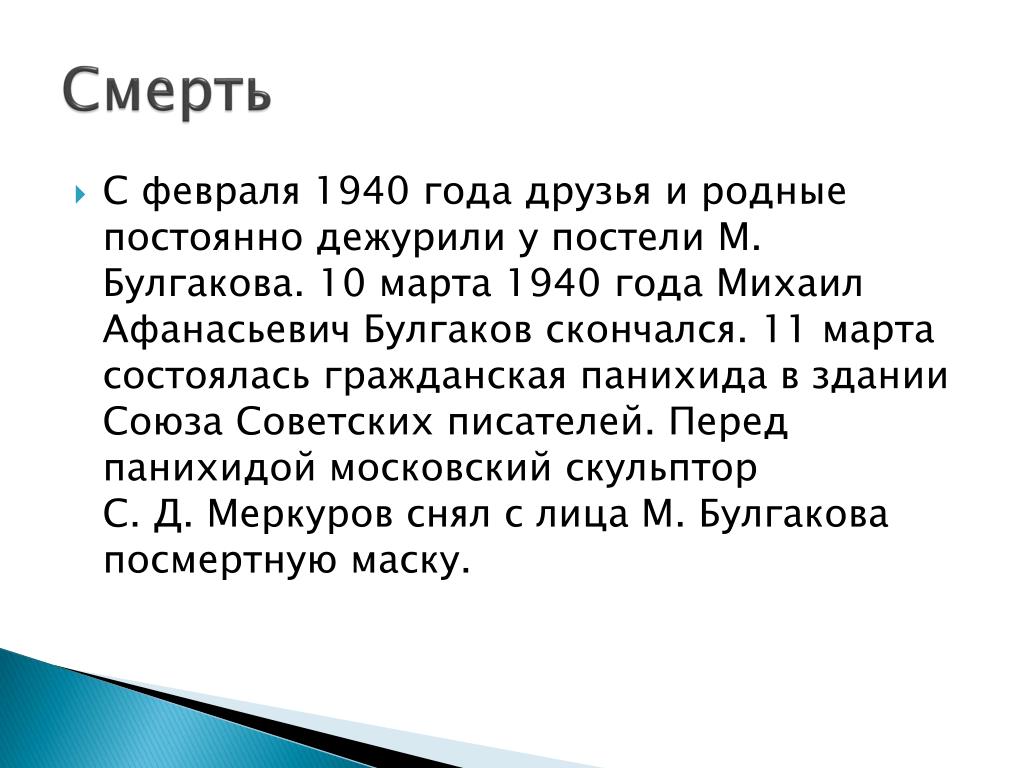 Смерть

С февраля 1940 года друзья и родные постоянно дежурили у постели М. Булгакова. 10 марта 1940 года Михаил Афанасьевич Булгаков скончался. 11 марта состоялась гражданская панихида в здании Союза Советских писателей. Перед панихидой московский скульптор С. Д. Меркуров снял с лица М. Булгакова посмертную маску.